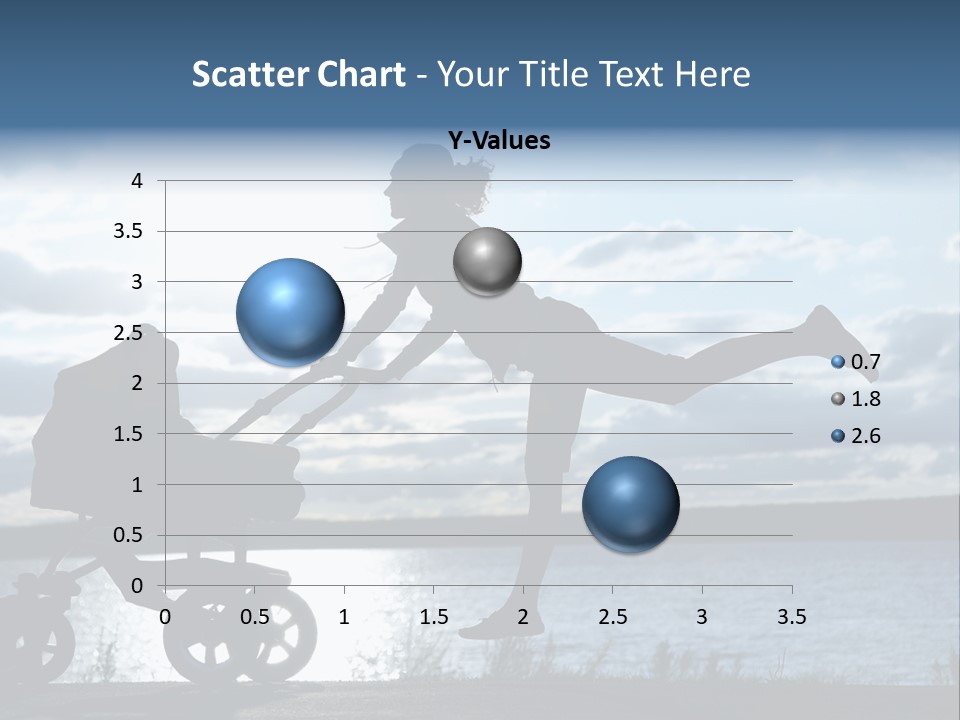 Scatter Chart - Your Title Text Here

Y-Values

4
3.5
3
2.5
2
1.5
1
0.5
0

0 0.5 1 1.5 2 2.5 3 3.5

0.7
1.8
2.6